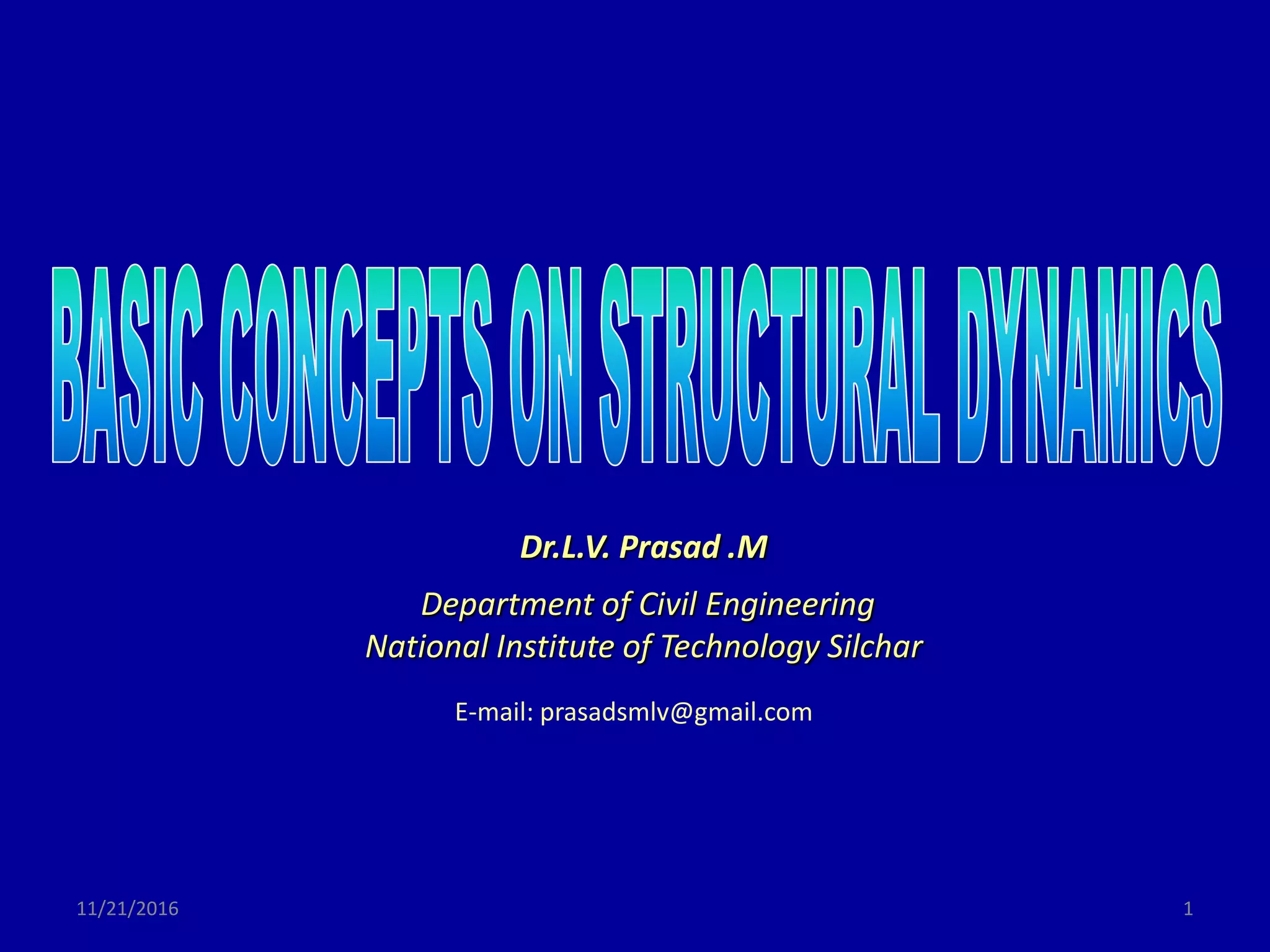 BASIC CONCEPTS ON STRUCTURAL DYNAMICS

Dr.L.V. Prasad .M

Department of Civil Engineering
National Institute of Technology Silchar

E-mail: prasadsmlv@gmail.com

11/21/2016

1